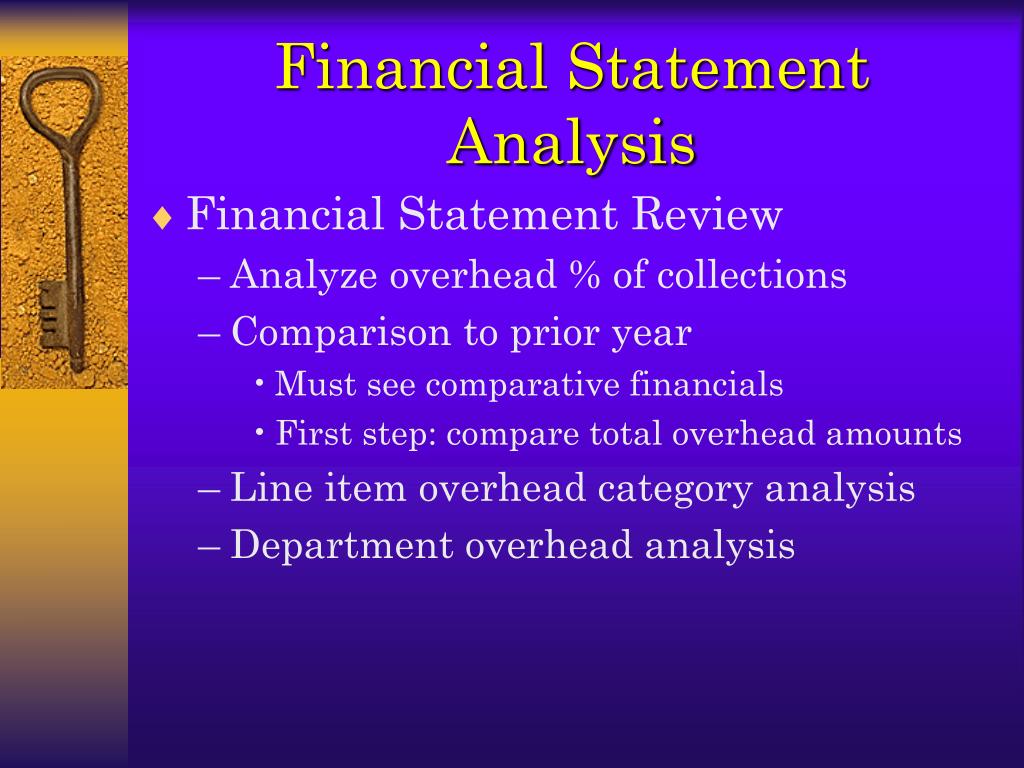 Financial Statement Analysis

♦ Financial Statement Review

– Analyze overhead % of collections

– Comparison to prior year

• Must see comparative financials

• First step: compare total overhead amounts

– Line item overhead category analysis

– Department overhead analysis